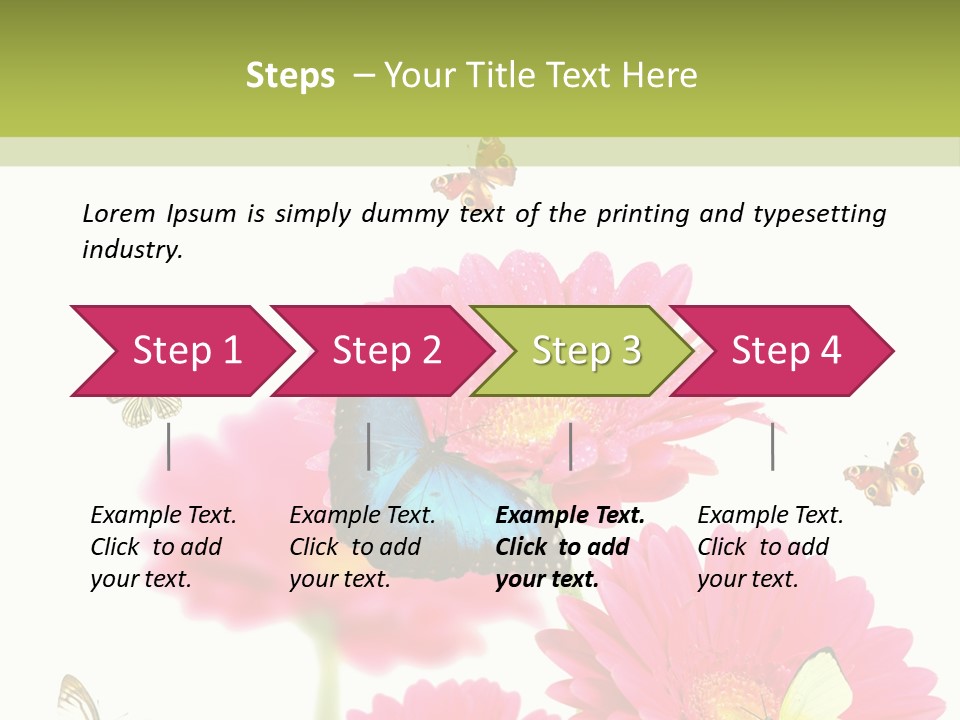 Steps – Your Title Text Here

Lorem Ipsum is simply dummy text of the printing and typesetting industry.

Step 1

Step 2

Step 3

Step 4

Example Text. Click to add your text.

Example Text. Click to add your text.

Example Text. Click to add your text.

Example Text. Click to add your text.